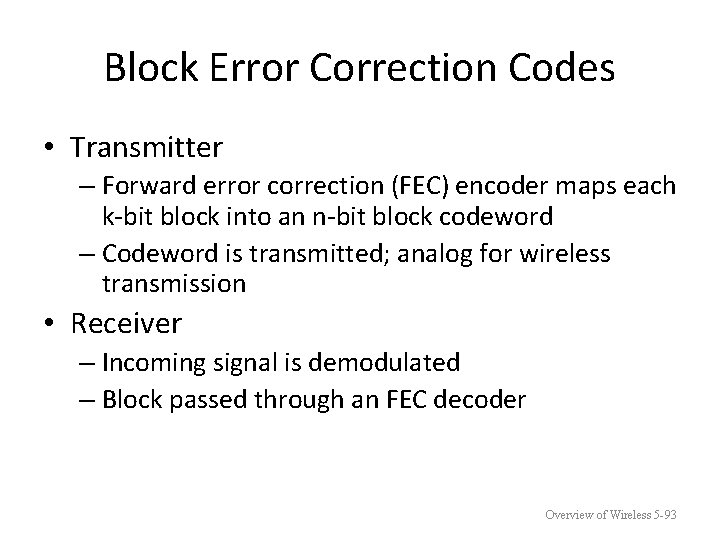 Block Error Correction Codes

• Transmitter
– Forward error correction (FEC) encoder maps each k-bit block into an n-bit block codeword
– Codeword is transmitted; analog for wireless transmission

• Receiver
– Incoming signal is demodulated
– Block passed through an FEC decoder

Overview of Wireless 5-93